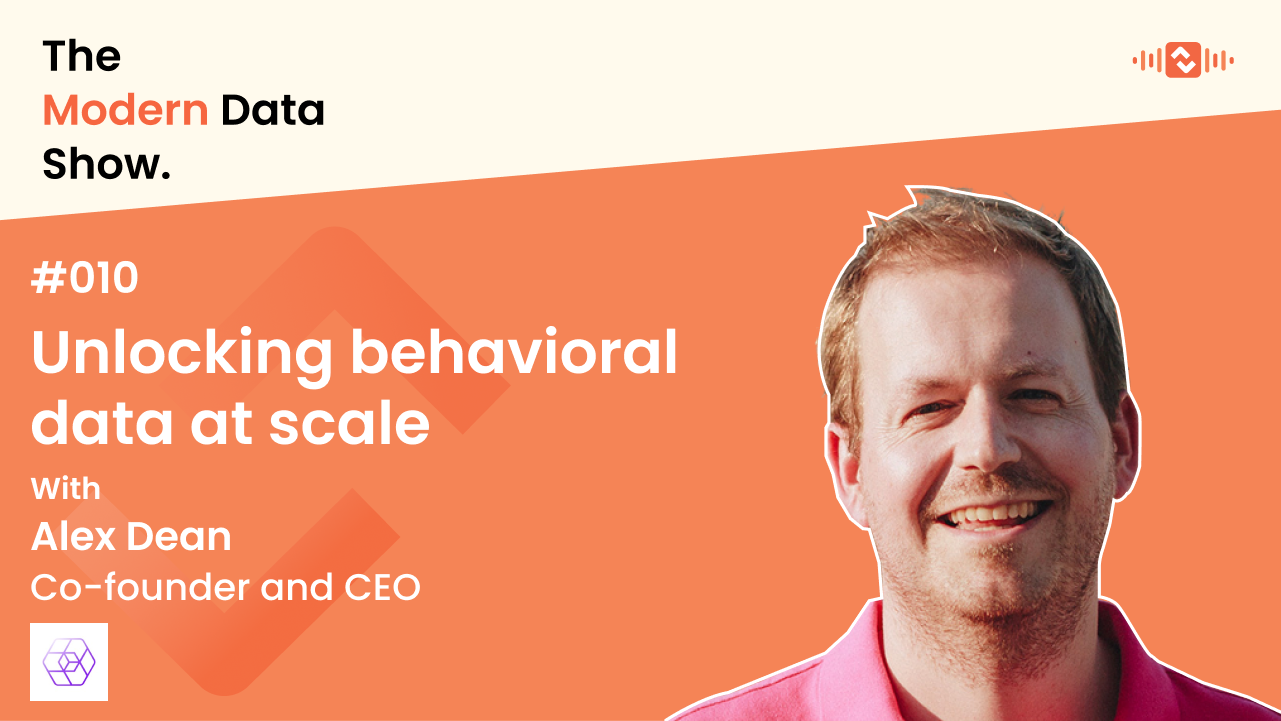 The Modern Data Show.

#010

Unlocking behavioral data at scale

With

Alex Dean

Co-founder and CEO